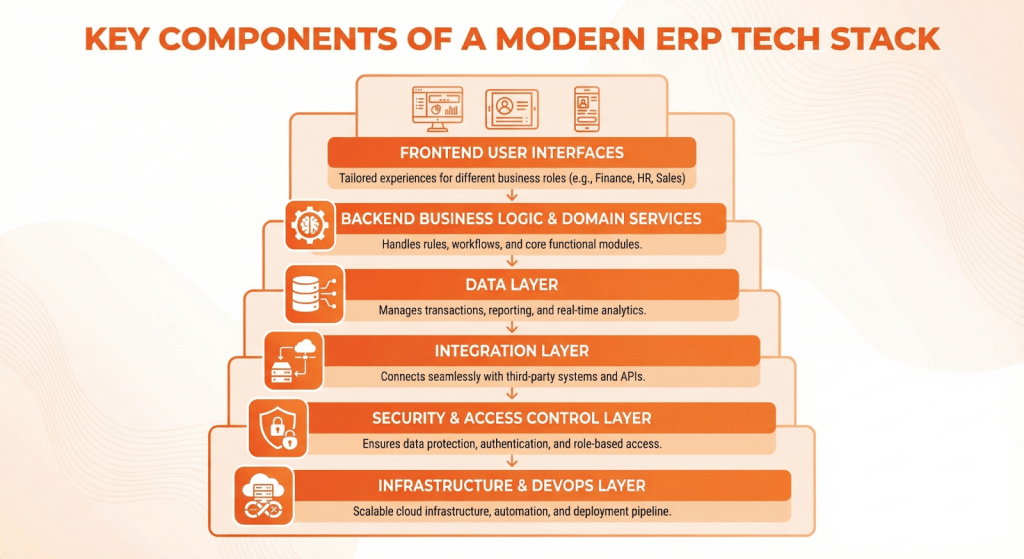 KEY COMPONENTS OF A MODERN ERP TECH STACK

FRONTEND USER INTERFACES
Tailored experiences for different business roles (e.g., Finance, HR, Sales)

BACKEND BUSINESS LOGIC & DOMAIN SERVICES
Handles rules, workflows, and core functional modules.

DATA LAYER
Manages transactions, reporting, and real-time analytics.

INTEGRATION LAYER
Connects seamlessly with third-party systems and APIs.

SECURITY & ACCESS CONTROL LAYER
Ensures data protection, authentication, and role-based access.

INFRASTRUCTURE & DEVOPS LAYER
Scalable cloud infrastructure, automation, and deployment pipeline.